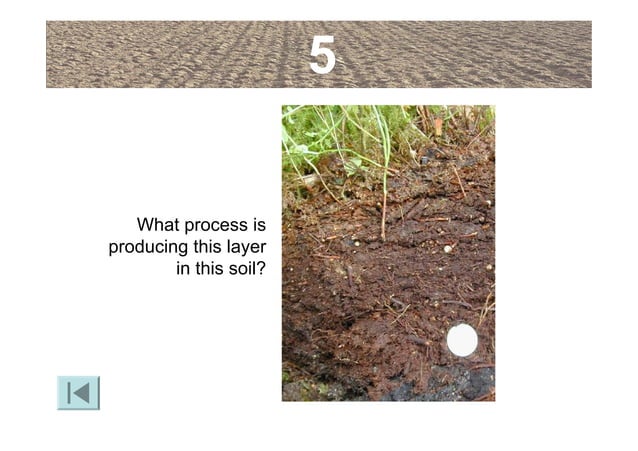 5

What process is producing this layer in this soil?